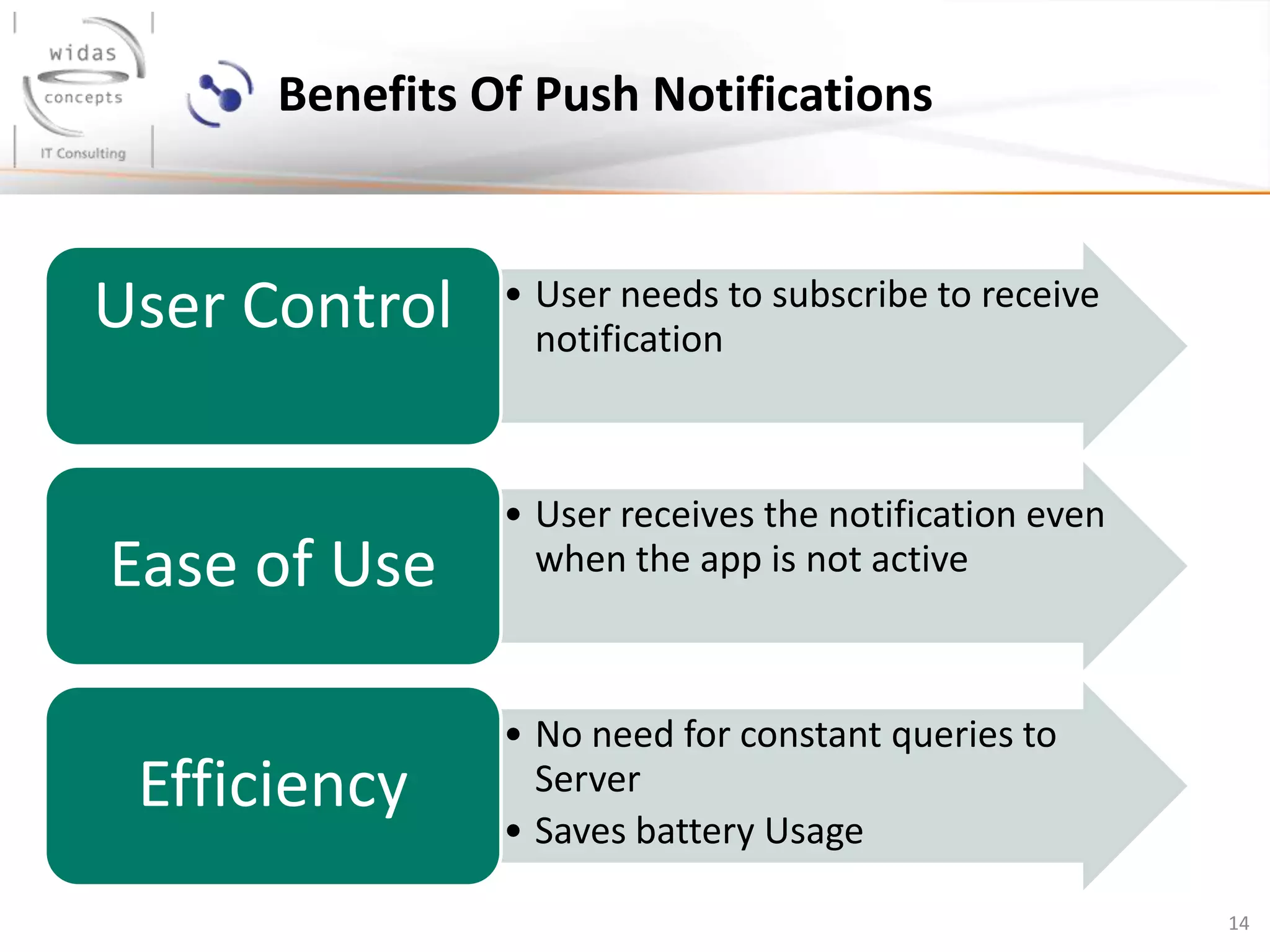 widas
concepts
IT Consulting

Benefits Of Push Notifications

User Control

• User needs to subscribe to receive notification

Ease of Use

• User receives the notification even when the app is not active

Efficiency

• No need for constant queries to Server
• Saves battery Usage

14